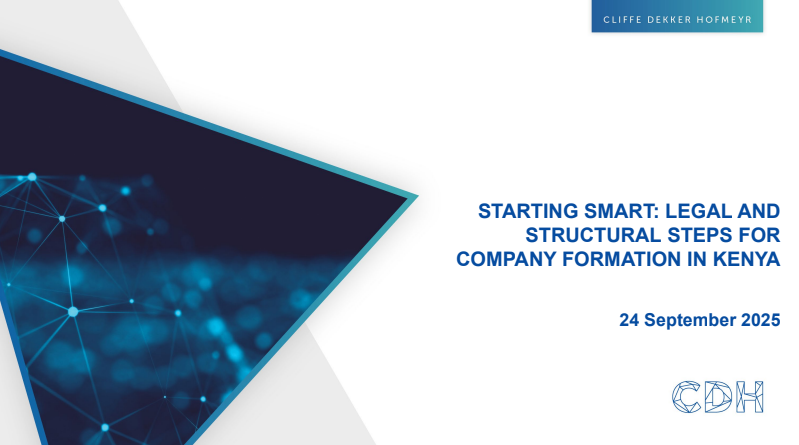 CLIFFE DEKKER HOFMEYR

STARTING SMART: LEGAL AND STRUCTURAL STEPS FOR COMPANY FORMATION IN KENYA

24 September 2025

CDH